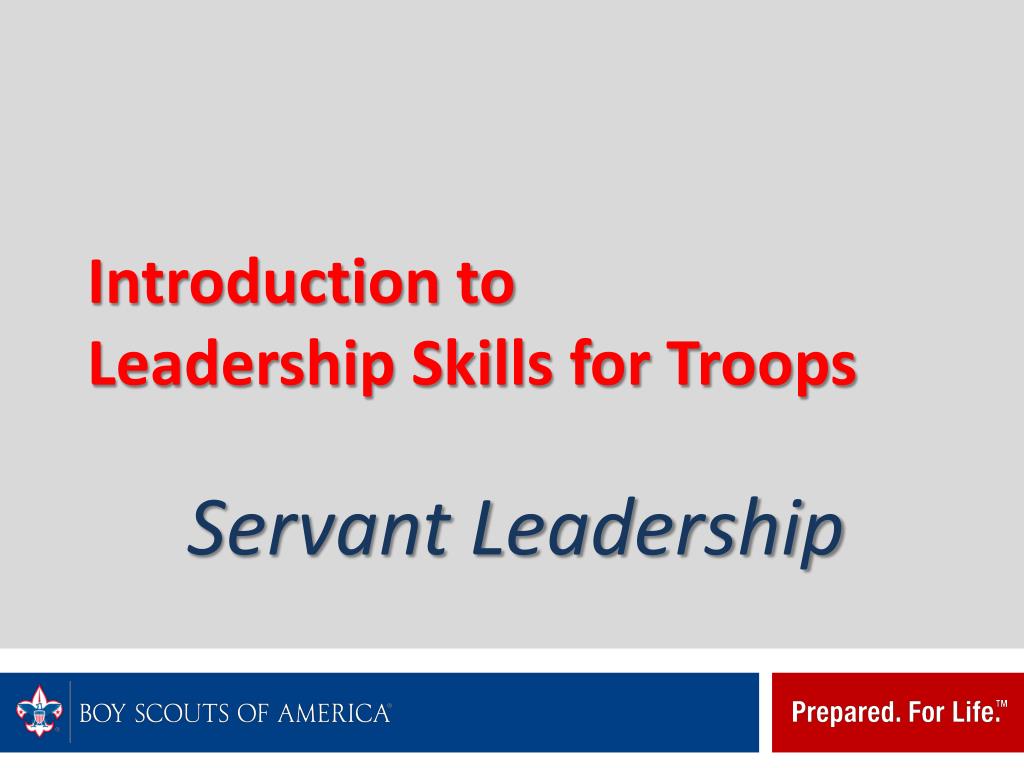 Introduction to
Leadership Skills for Troops

Servant Leadership

BOY SCOUTS OF AMERICA®

Prepared. For Life.™